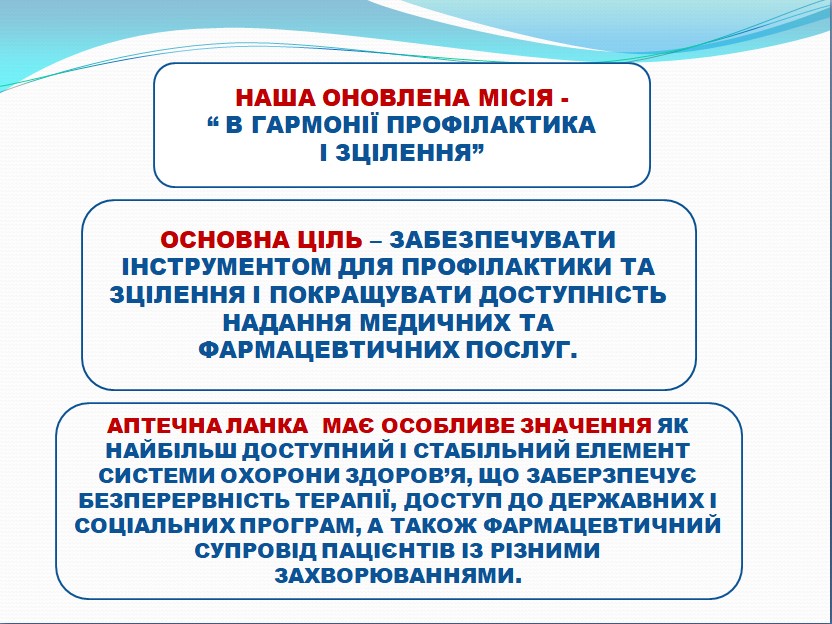 НАША ОНОВЛЕНА МІСІЯ -
“ В ГАРМОНІЇ ПРОФІЛАКТИКА І ЗЦІЛЕННЯ”

ОСНОВНА ЦІЛЬ – ЗАБЕЗПЕЧУВАТИ ІНСТРУМЕНТОМ ДЛЯ ПРОФІЛАКТИКИ ТА ЗЦІЛЕННЯ І ПОКРАЩУВАТИ ДОСТУПНІСТЬ НАДАННЯ МЕДИЧНИХ ТА ФАРМАЦЕВТИЧНИХ ПОСЛУГ.

АПТЕЧНА ЛАНКА МАЄ ОСОБЛИВЕ ЗНАЧЕННЯ ЯК НАЙБІЛЬШ ДОСТУПНИЙ І СТАБІЛЬНИЙ ЕЛЕМЕНТ СИСТЕМИ ОХОРОНИ ЗДОРОВ’Я, ЩО ЗАБЕРЗПЕЧУЄ БЕЗПЕРЕРВНІСТЬ ТЕРАПІЇ, ДОСТУП ДО ДЕРЖАВНИХ І СОЦІАЛЬНИХ ПРОГРАМ, А ТАКОЖ ФАРМАЦЕВТИЧНИЙ СУПРОВІД ПАЦІЄНТІВ ІЗ РІЗНИМИ ЗАХВОРЮВАННЯМИ.